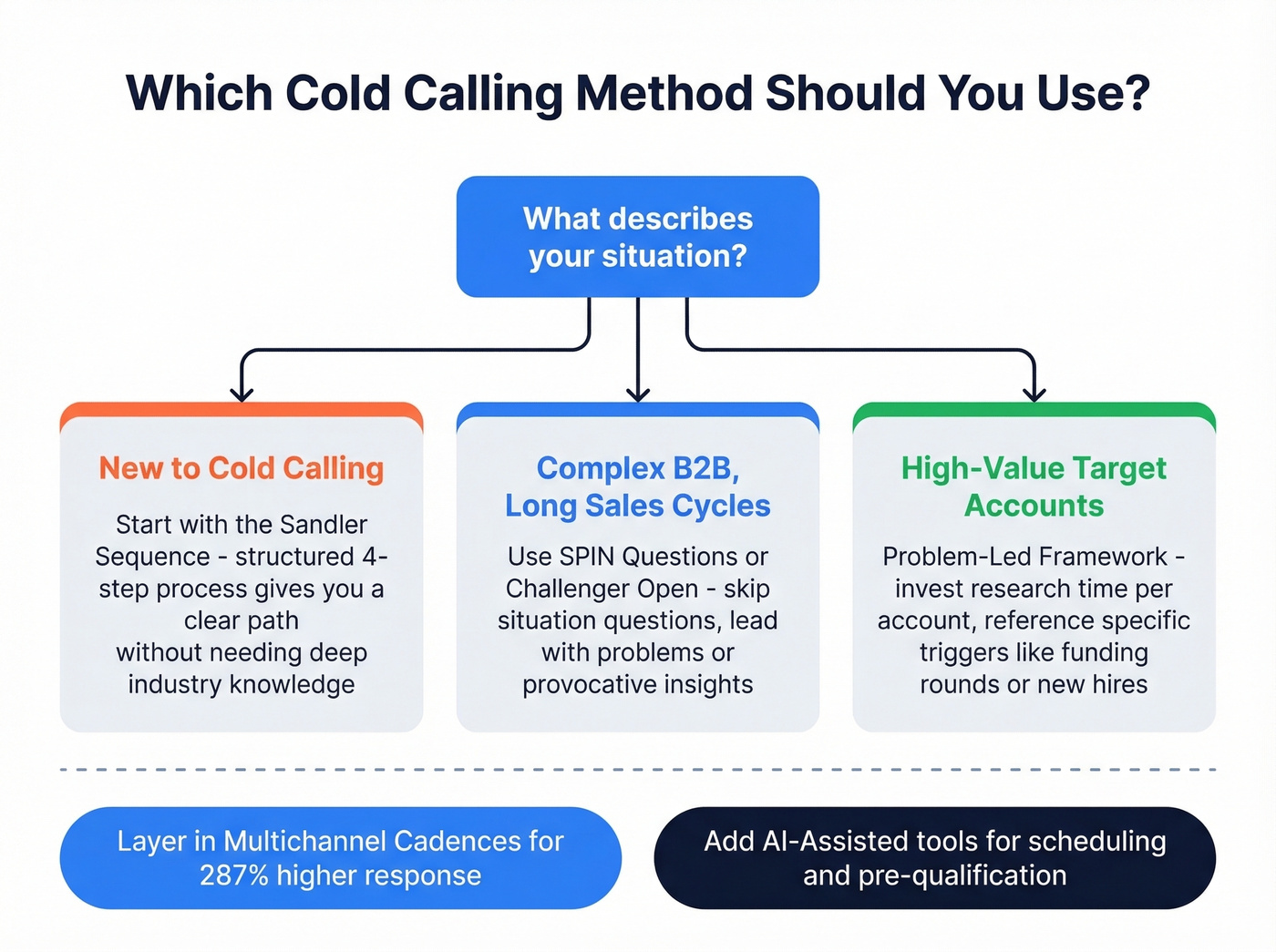 Which Cold Calling Method Should You Use?

What describes your situation?

New to Cold Calling

Start with the Sandler Sequence - structured 4-step process gives you a clear path without needing deep industry knowledge

Complex B2B, Long Sales Cycles

Use SPIN Questions or Challenger Open - skip situation questions, lead with problems or provocative insights

High-Value Target Accounts

Problem-Led Framework - invest research time per account, reference specific triggers like funding rounds or new hires

Layer in Multichannel Cadences for 287% higher response

Add AI-Assisted tools for scheduling and pre-qualification